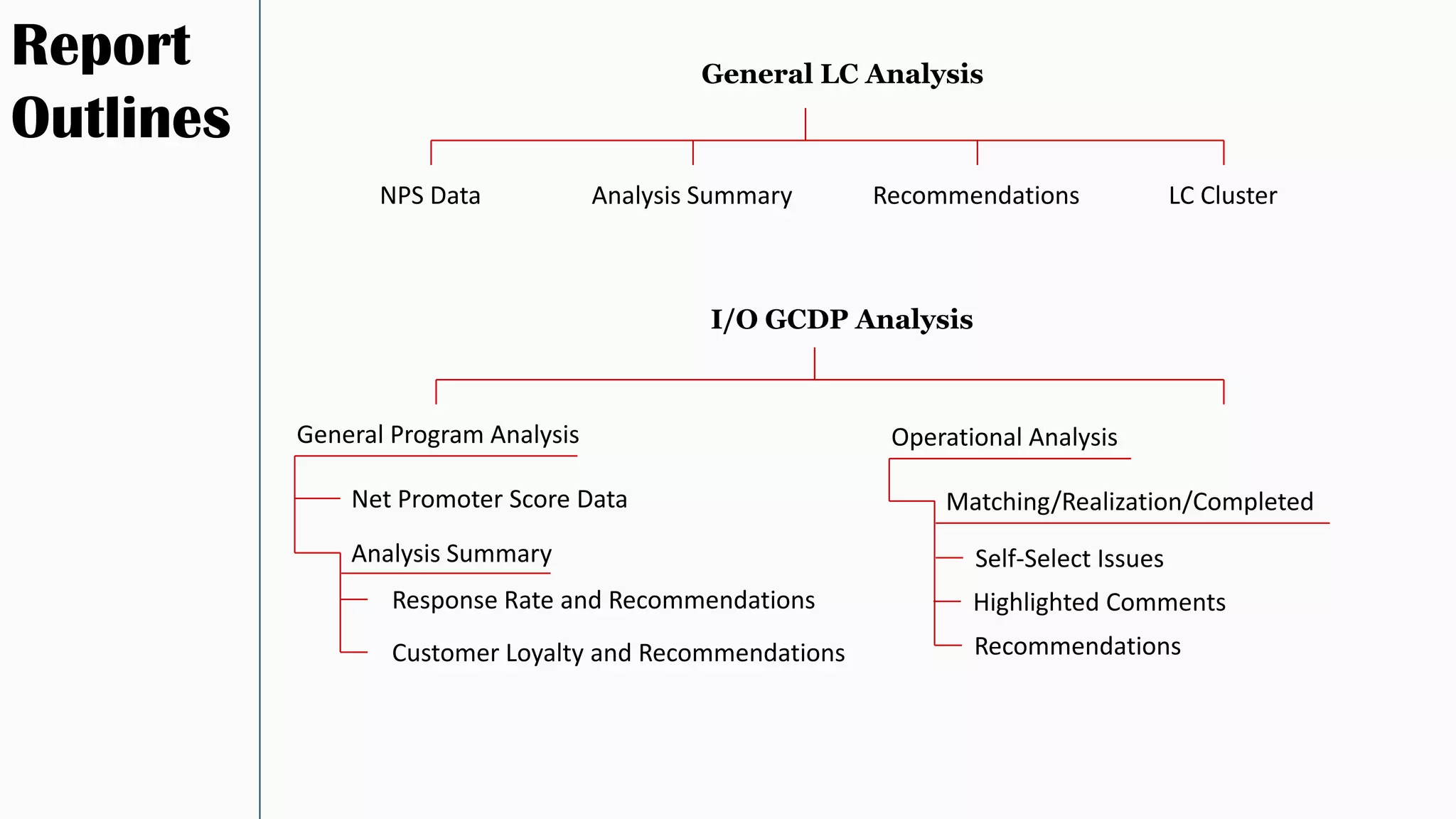 Report Outlines

General LC Analysis

NPS Data

Analysis Summary

Recommendations

LC Cluster

I/O GCDP Analysis

General Program Analysis

Net Promoter Score Data

Analysis Summary

Response Rate and Recommendations

Customer Loyalty and Recommendations

Operational Analysis

Matching/Realization/Completed

Self-Select Issues

Highlighted Comments

Recommendations